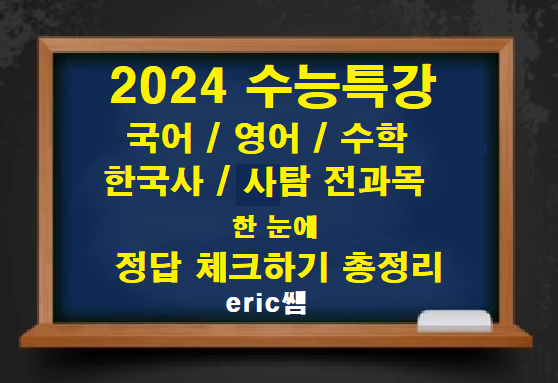 2024 수능특강
국어 / 영어 / 수학
한국사 / 사탐 전과목
한 눈에
정답 체크하기 총정리
eric쌤